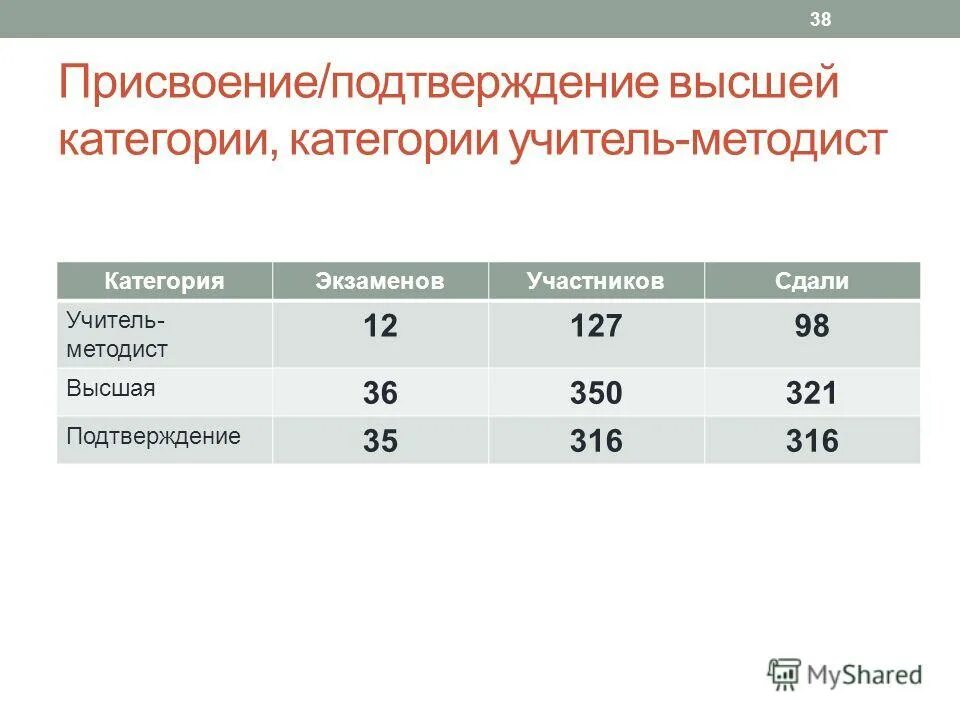 38

Присвоение/подтверждение высшей категории, категории учитель-методист

| Категория | Экзаменов | Участников | Сдали |
|---|---|---|---|
| Учитель-методист | 12 | 127 | 98 |
| Высшая | 36 | 350 | 321 |
| Подтверждение | 35 | 316 | 316 |

MyShared